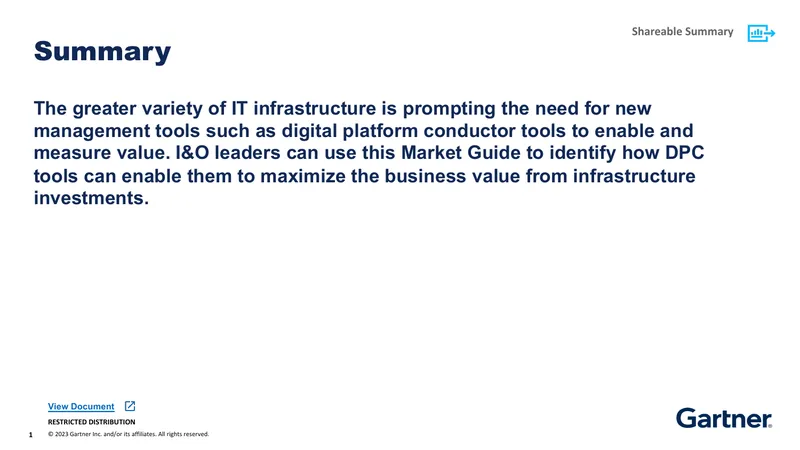 Shareable Summary

Summary

The greater variety of IT infrastructure is prompting the need for new management tools such as digital platform conductor tools to enable and measure value. I&O leaders can use this Market Guide to identify how DPC tools can enable them to maximize the business value from infrastructure investments.

View Document

RESTRICTED DISTRIBUTION

1 © 2023 Gartner Inc. and/or its affiliates. All rights reserved.

Gartner.